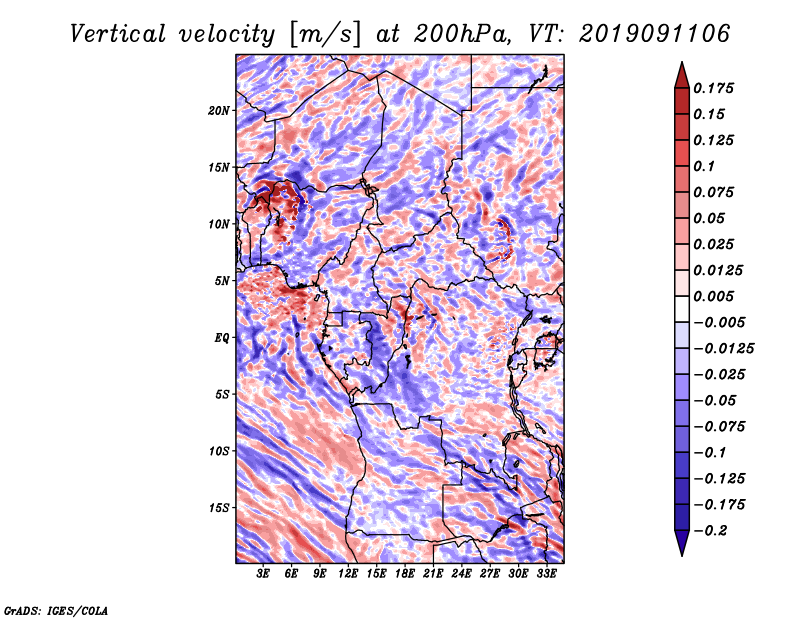 Vertical velocity [m/s] at 200hPa, VT: 2019091106

20N
15N
10N
5N
EQ
5S
10S
15S

3E 6E 9E 12E 15E 18E 21E 24E 27E 30E 33E

0.175
0.15
0.125
0.1
0.075
0.05
0.025
0.0125
0.005
−0.005
−0.0125
−0.025
−0.05
−0.075
−0.1
−0.125
−0.175
−0.2

GrADS: IGES/COLA